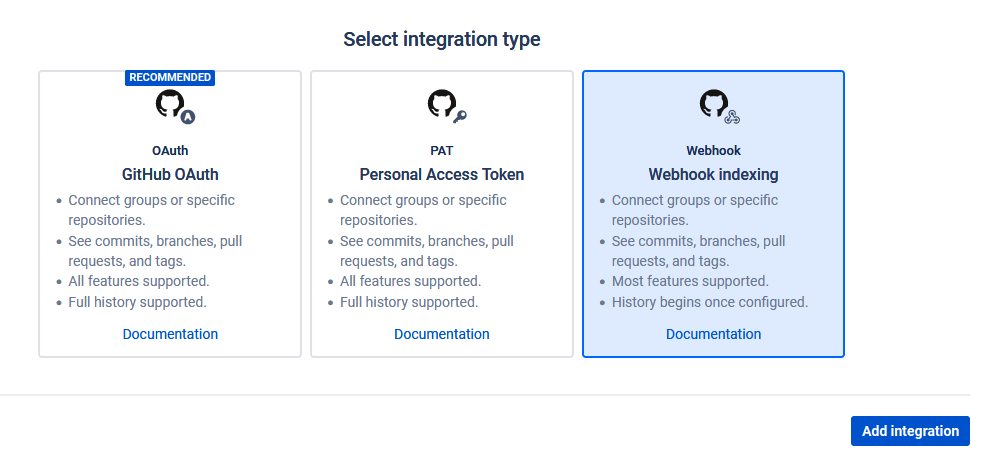 Select integration type

RECOMMENDED

OAuth

GitHub OAuth

- Connect groups or specific repositories.
- See commits, branches, pull requests, and tags.
- All features supported.
- Full history supported.

Documentation

PAT

Personal Access Token

- Connect groups or specific repositories.
- See commits, branches, pull requests, and tags.
- All features supported.
- Full history supported.

Documentation

Webhook

Webhook indexing

- Connect groups or specific repositories.
- See commits, branches, pull requests, and tags.
- Most features supported.
- History begins once configured.

Documentation

Add integration